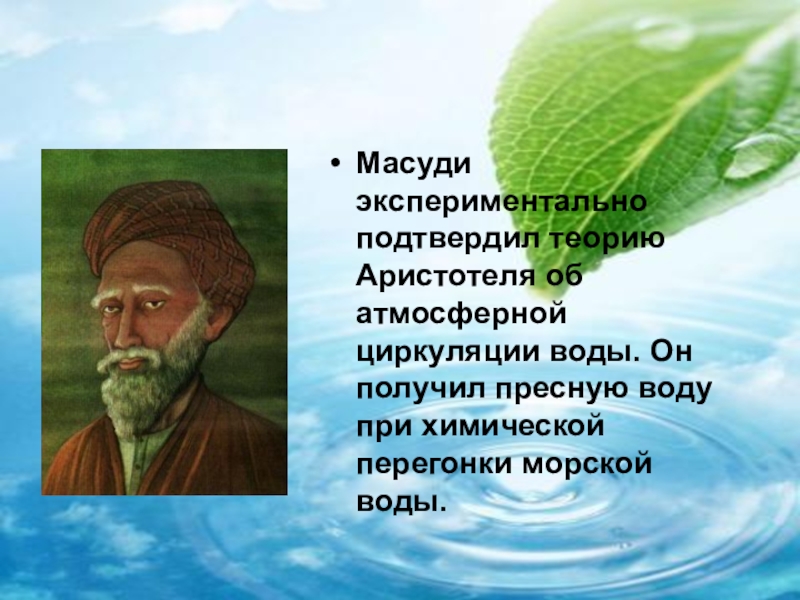 • Масуди экспериментально подтвердил теорию Аристотеля об атмосферной циркуляции воды. Он получил пресную воду при химической перегонки морской воды.